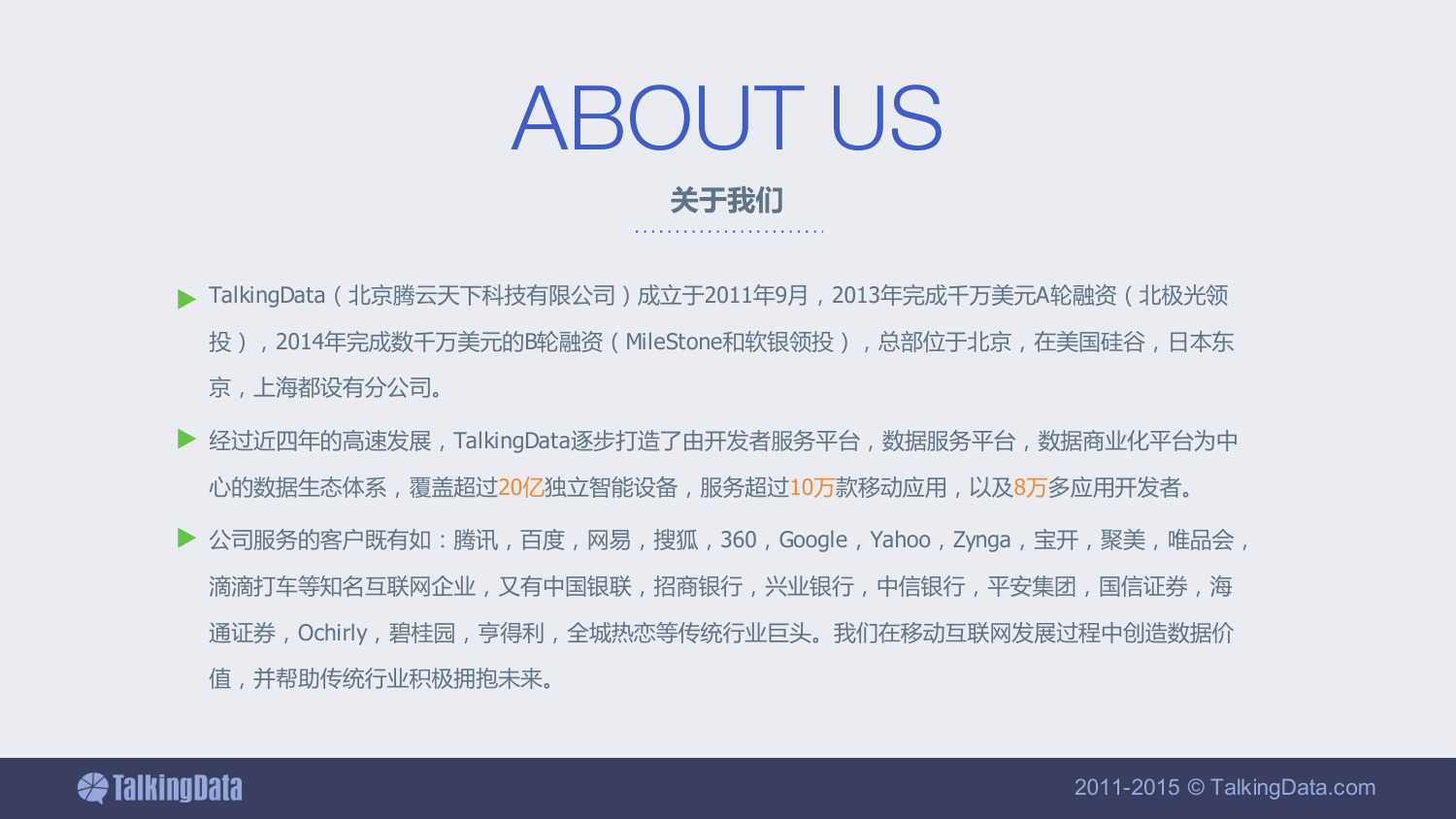 ABOUT US

关于我们

TalkingData（北京腾云天下科技有限公司）成立于2011年9月，2013年完成千万美元A轮融资（北极光领投），2014年完成数千万美元的B轮融资（MileStone和软银领投），总部位于北京，在美国硅谷，日本东京，上海都设有分公司。

经过近四年的高速发展，TalkingData逐步打造了由开发者服务平台，数据服务平台，数据商业化平台为中心的数据生态体系，覆盖超过20亿独立智能设备，服务超过10万款移动应用，以及8万多应用开发者。

公司服务的客户既有如：腾讯，百度，网易，搜狐，360，Google，Yahoo，Zynga，宝开，聚美，唯品会，滴滴打车等知名互联网企业，又有中国银联，招商银行，兴业银行，中信银行，平安集团，国信证券，海通证券，Ochirly，碧桂园，亨得利，全城热恋等传统行业巨头。我们在移动互联网发展过程中创造数据价值，并帮助传统行业积极拥抱未来。

TalkingData

2011-2015 © TalkingData.com